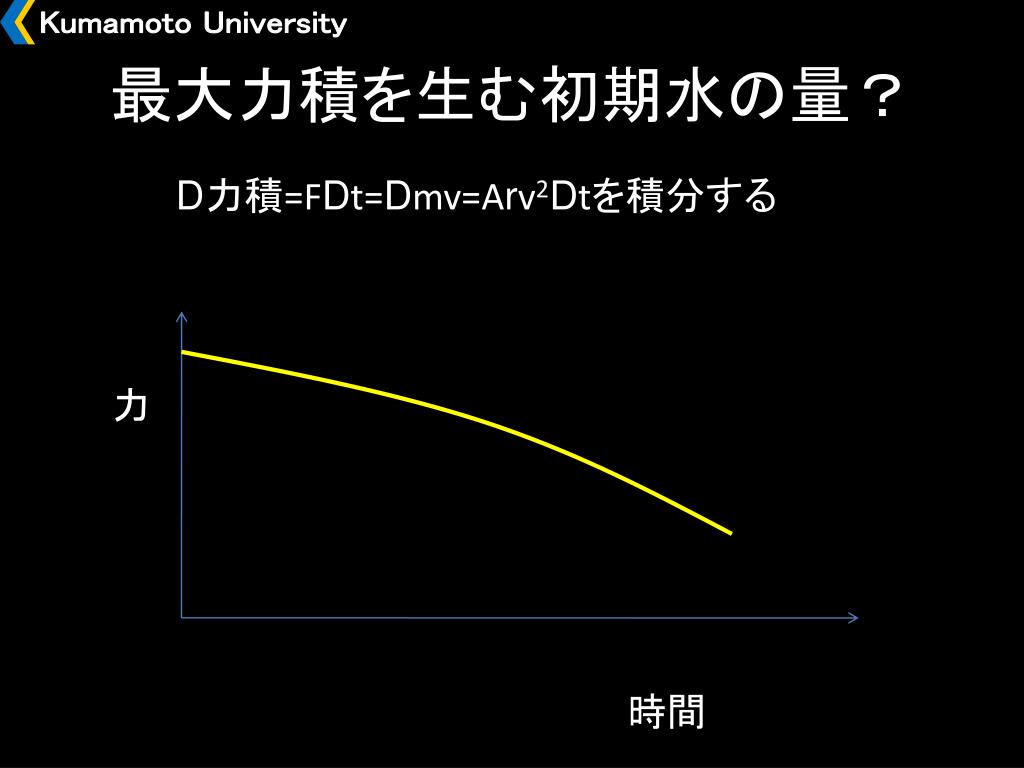 Kumamoto University

最大力積を生む初期水の量？

D力積=FDt=Dmv=Arv$^2$Dtを積分する

力

時間